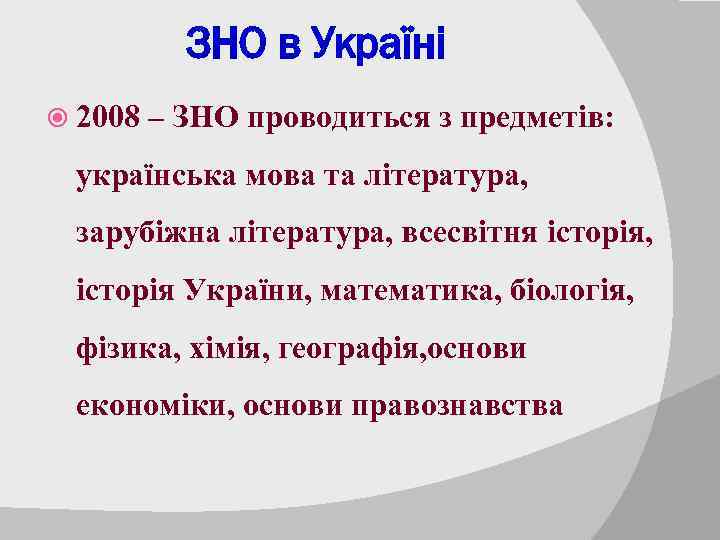 ЗНО в Україні

2008 – ЗНО проводиться з предметів: українська мова та література, зарубіжна література, всесвітня історія, історія України, математика, біологія, фізика, хімія, географія,основи економіки, основи правознавства